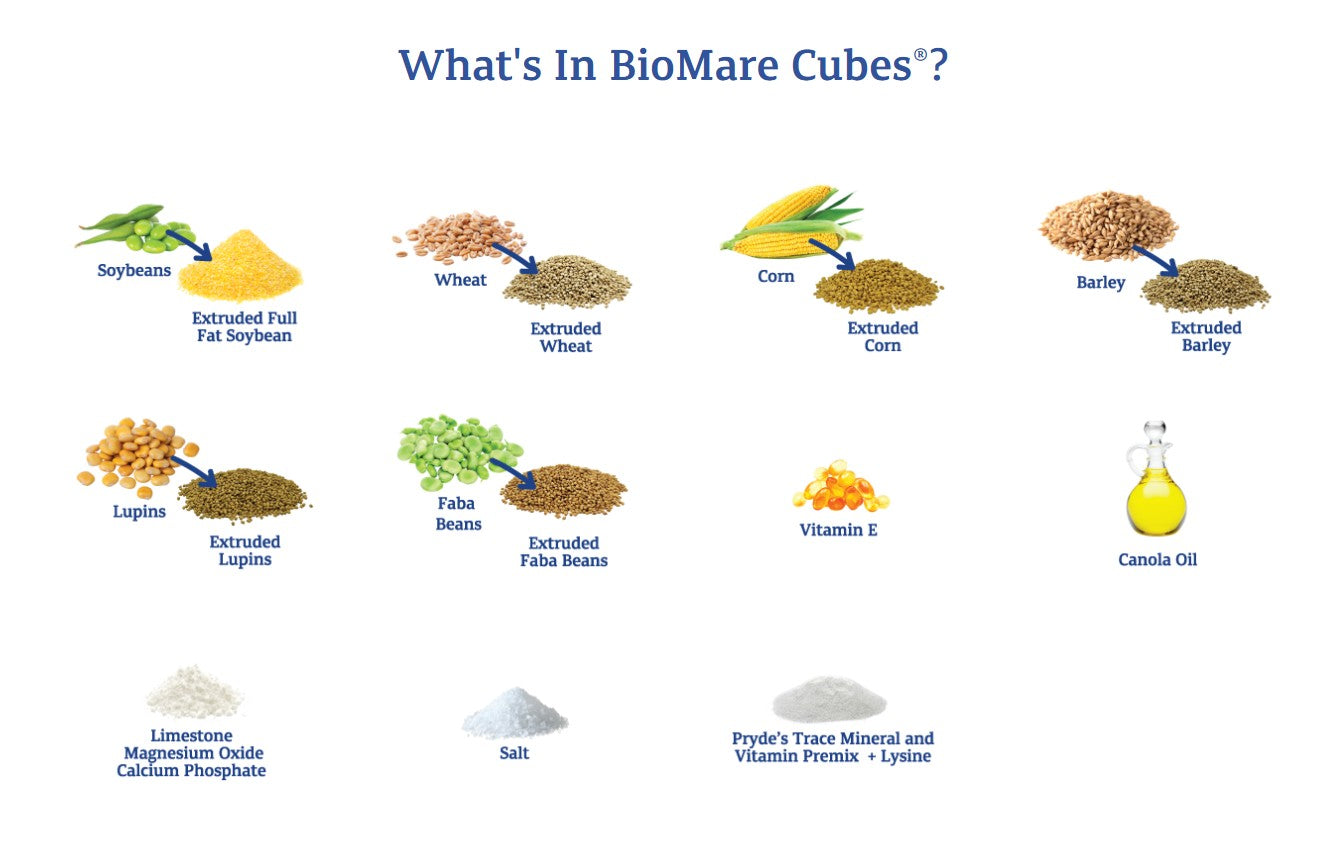 What's In BioMare Cubes®?

Soybeans
Extruded Full Fat Soybean

Wheat
Extruded Wheat

Corn
Extruded Corn

Barley
Extruded Barley

Lupins
Extruded Lupins

Faba Beans
Extruded Faba Beans

Vitamin E

Canola Oil

Limestone
Magnesium Oxide
Calcium Phosphate

Salt

Pryde's Trace Mineral and Vitamin Premix + Lysine